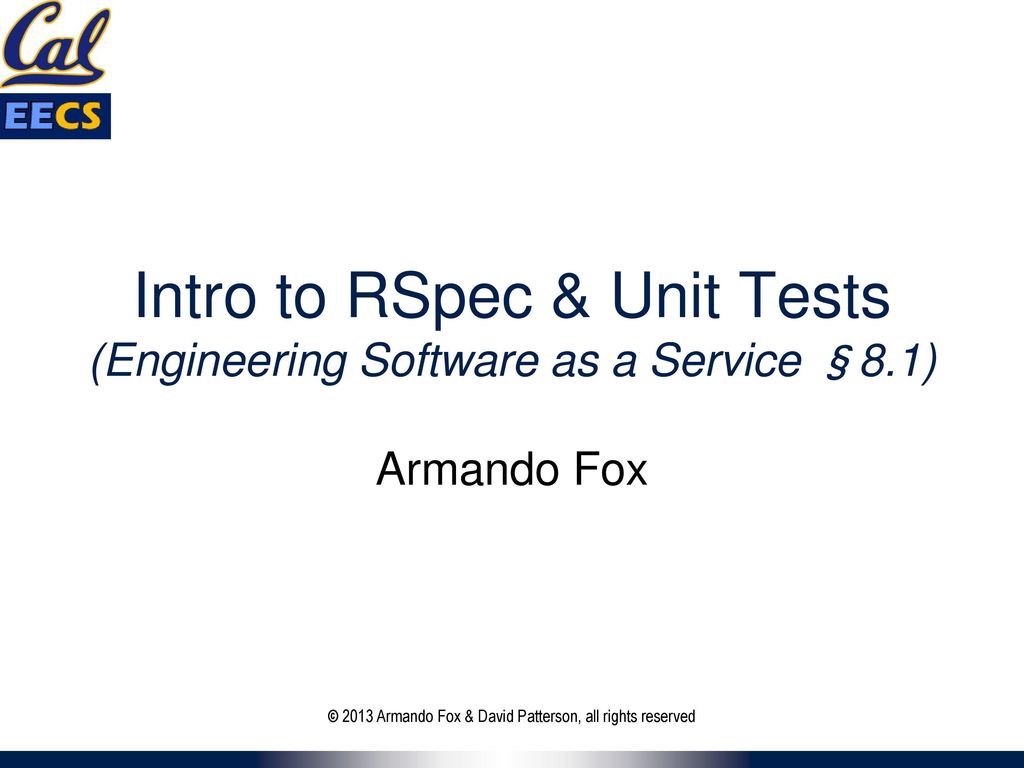 Cal
EECS

Intro to RSpec & Unit Tests
(Engineering Software as a Service §8.1)

Armando Fox

© 2013 Armando Fox & David Patterson, all rights reserved